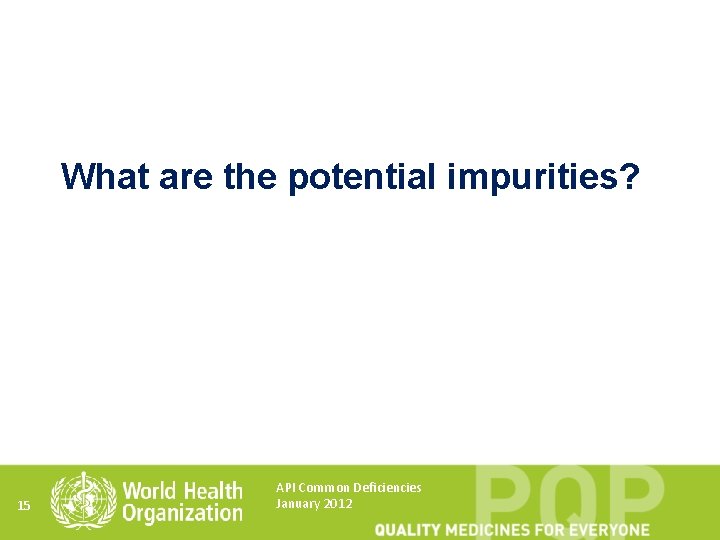 What are the potential impurities?

15

World Health Organization

API Common Deficiencies
January 2012

PQP

QUALITY MEDICINES FOR EVERYONE